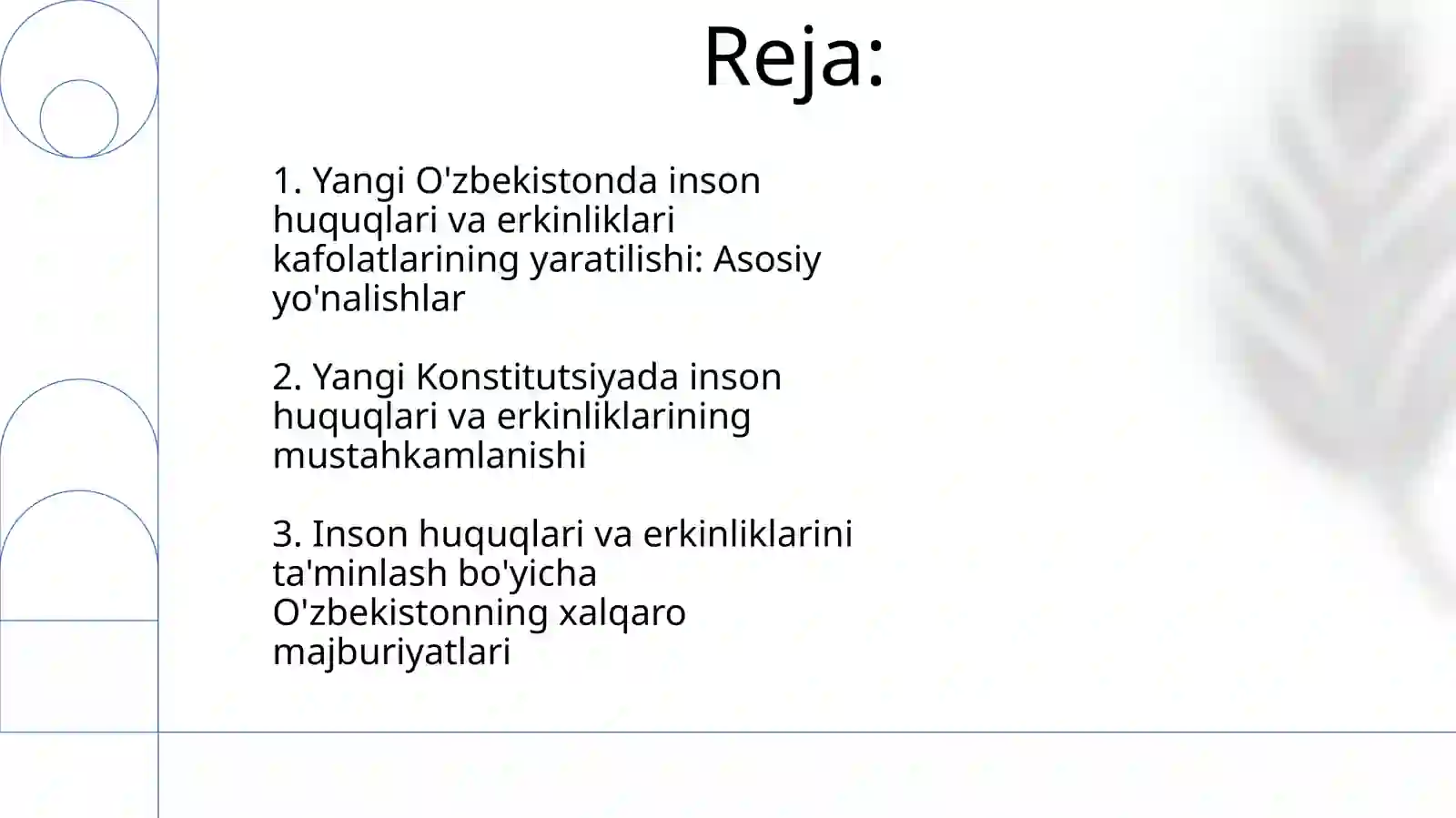 Reja:

1. Yangi O'zbekistonda inson huquqlari va erkinliklari kafolatlarining yaratilishi: Asosiy yo'nalishlar

2. Yangi Konstitutsiyada inson huquqlari va erkinliklarining mustahkamlanishi

3. Inson huquqlari va erkinliklarini ta'minlash bo'yicha O'zbekistonning xalqaro majburiyatlari